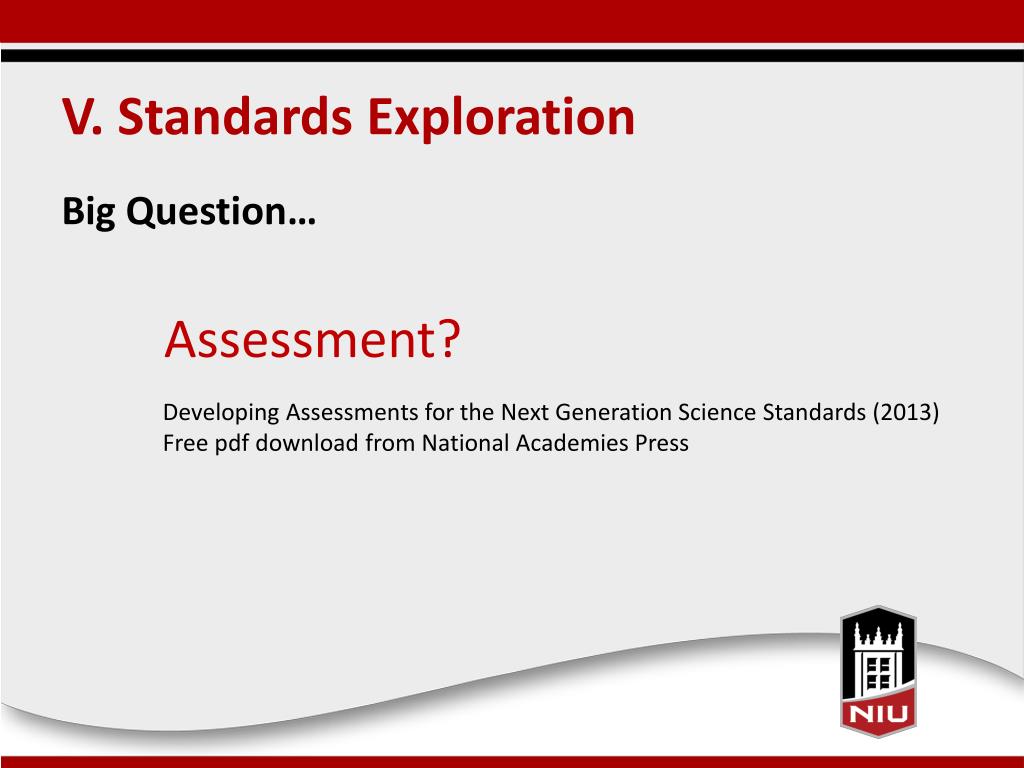 V. Standards Exploration

Big Question…

Assessment?

Developing Assessments for the Next Generation Science Standards (2013)
Free pdf download from National Academies Press

NIU